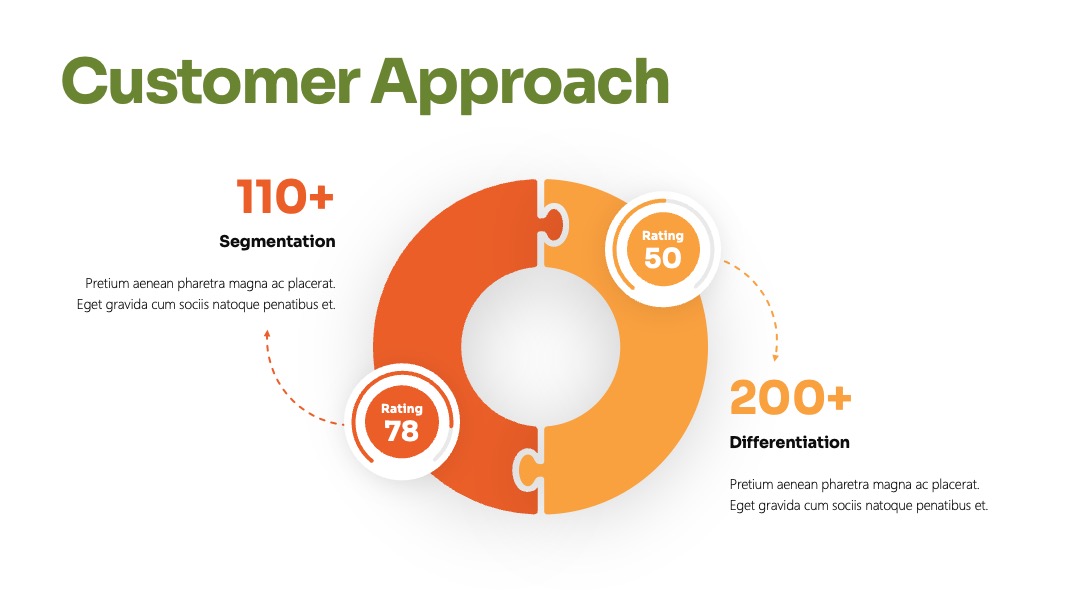 Customer Approach

110+

Segmentation

Pretium aenean pharetra magna ac placerat. Eget gravida cum sociis natoque penatibus et.

Rating
50

Rating
78

200+

Differentiation

Pretium aenean pharetra magna ac placerat. Eget gravida cum sociis natoque penatibus et.